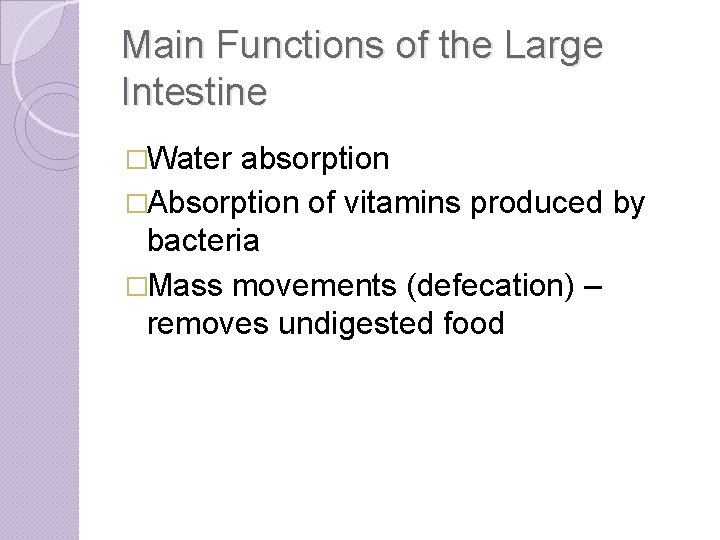 Main Functions of the Large Intestine

□Water absorption

□Absorption of vitamins produced by bacteria

□Mass movements (defecation) – removes undigested food